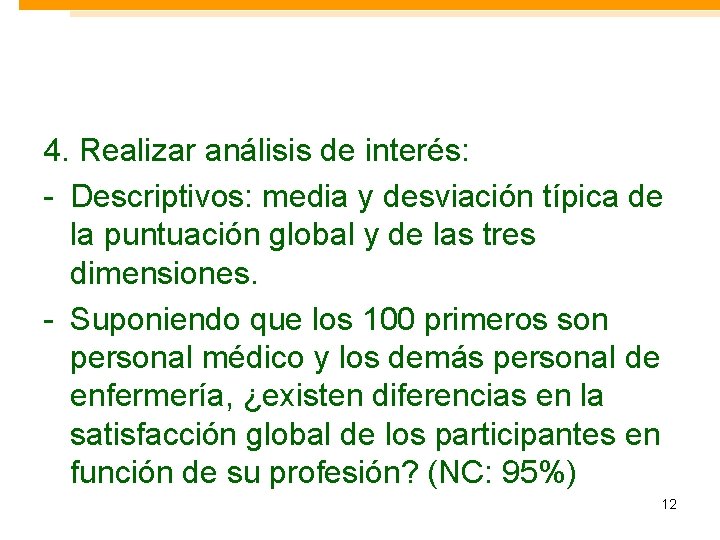 4. Realizar análisis de interés:

- Descriptivos: media y desviación típica de la puntuación global y de las tres dimensiones.

- Suponiendo que los 100 primeros son personal médico y los demás personal de enfermería, ¿existen diferencias en la satisfacción global de los participantes en función de su profesión? (NC: 95%)

12